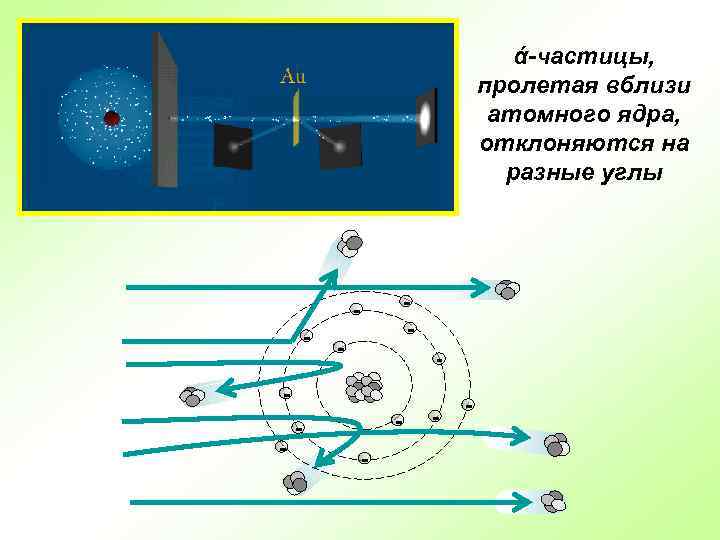 Au

ά-частицы, пролетая вблизи атомного ядра, отклоняются на разные углы